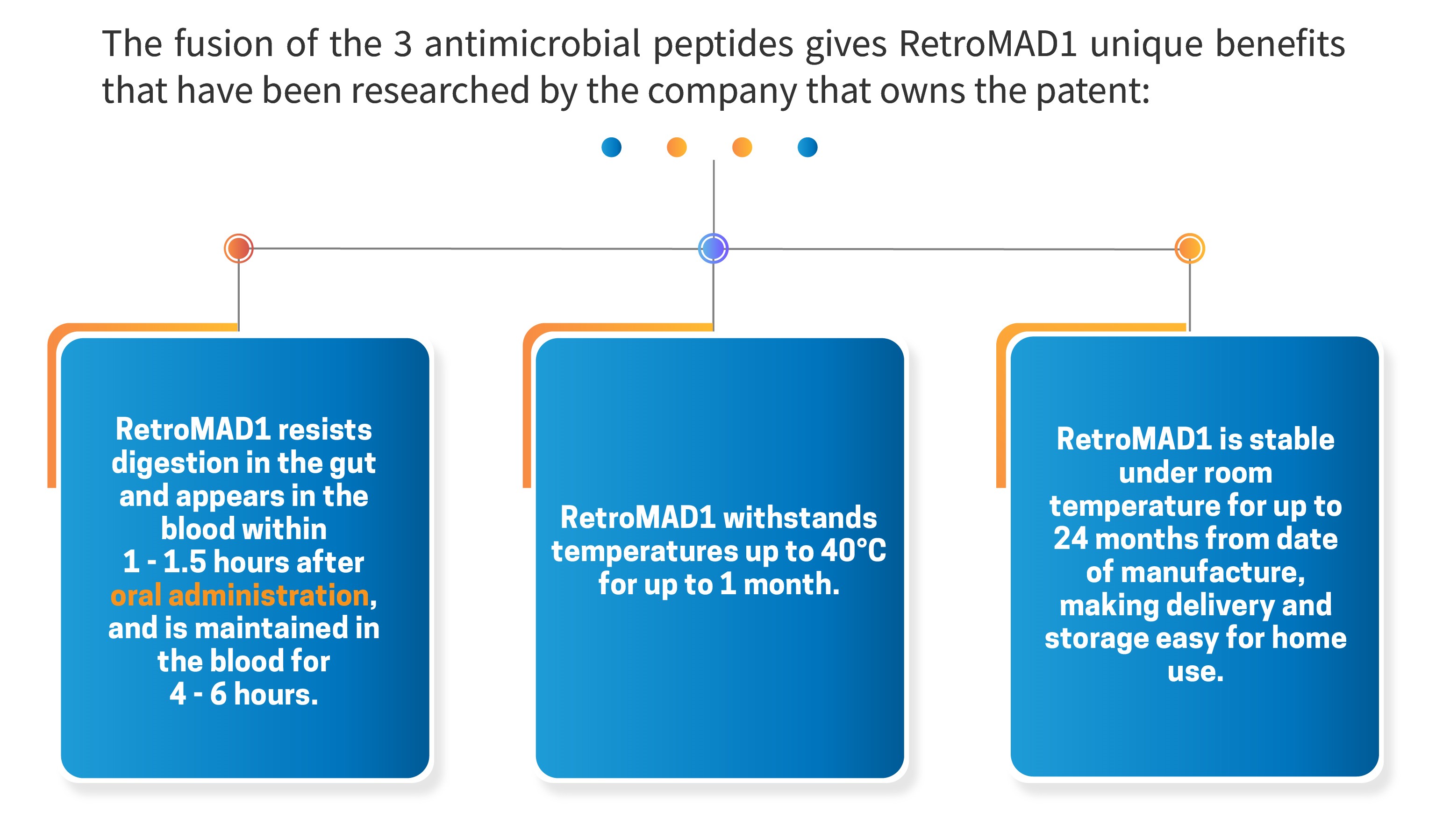 The fusion of the 3 antimicrobial peptides gives RetroMAD1 unique benefits that have been researched by the company that owns the patent:

RetroMAD1 resists digestion in the gut and appears in the blood within 1 - 1.5 hours after oral administration, and is maintained in the blood for 4 - 6 hours.

RetroMAD1 withstands temperatures up to 40°C for up to 1 month.

RetroMAD1 is stable under room temperature for up to 24 months from date of manufacture, making delivery and storage easy for home use.